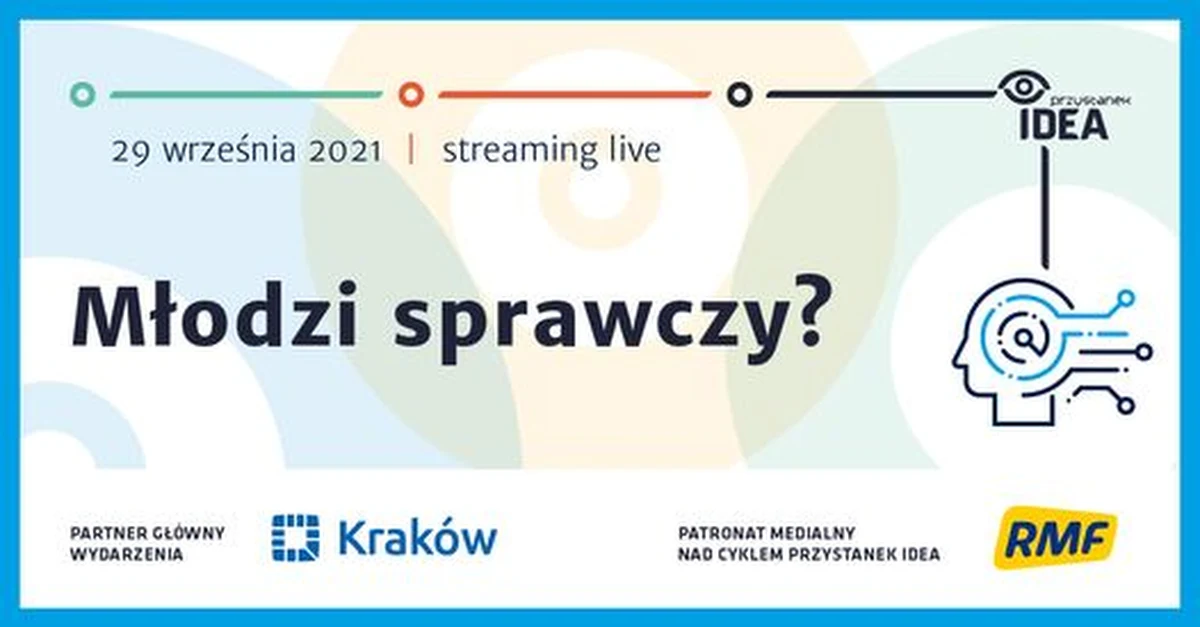 29 września 2021 | streaming live

przystanek IDEA

Młodzi sprawczy?

PARTNER GŁÓWNY WYDARZENIA

Kraków

PATRONAT MEDIALNY NAD CYKLEM PRZYSTANEK IDEA

RMF